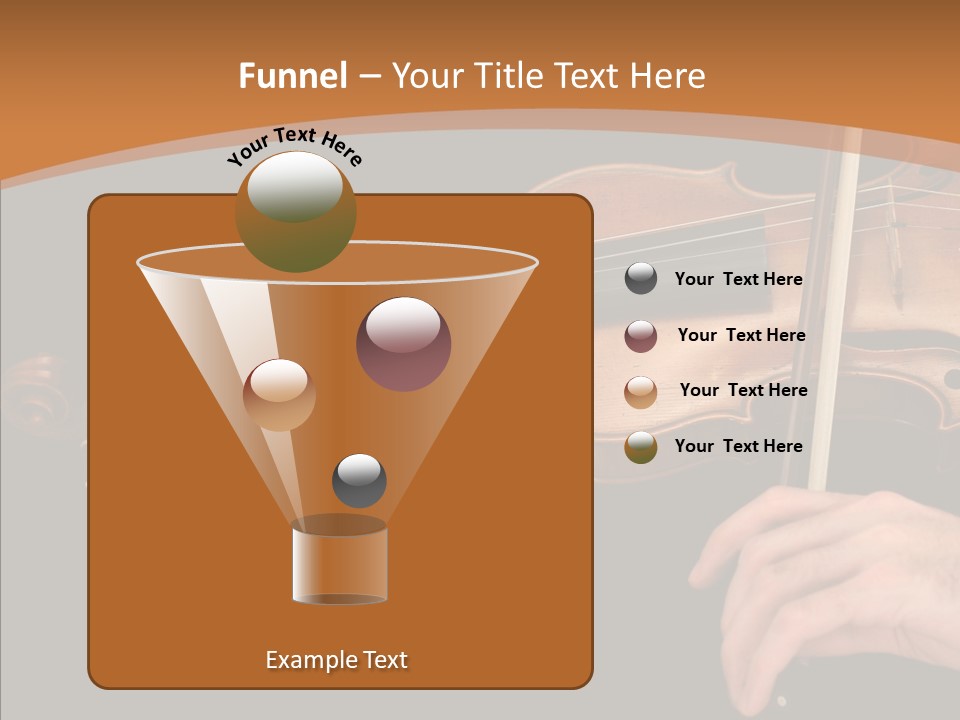 Funnel – Your Title Text Here

Your Text Here

Your Text Here

Your Text Here

Your Text Here

Your Text Here

Example Text